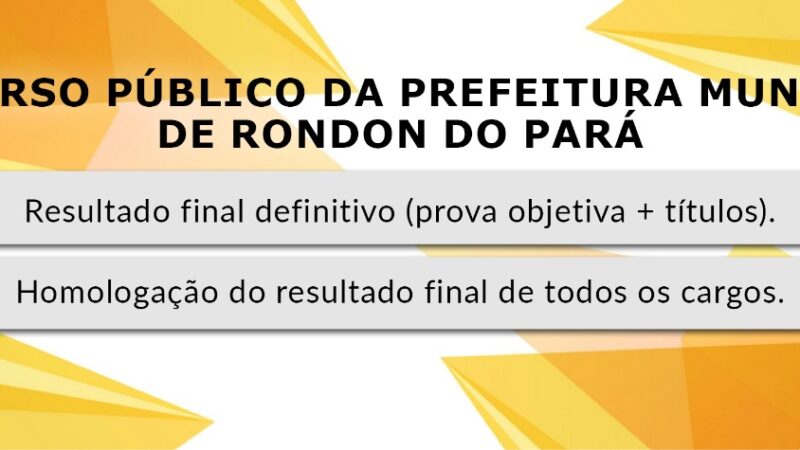 RSO PÚBLICO DA PREFEITURA MUN
DE RONDON DO PARÁ

Resultado final definitivo (prova objetiva + títulos).

Homologação do resultado final de todos os cargos.